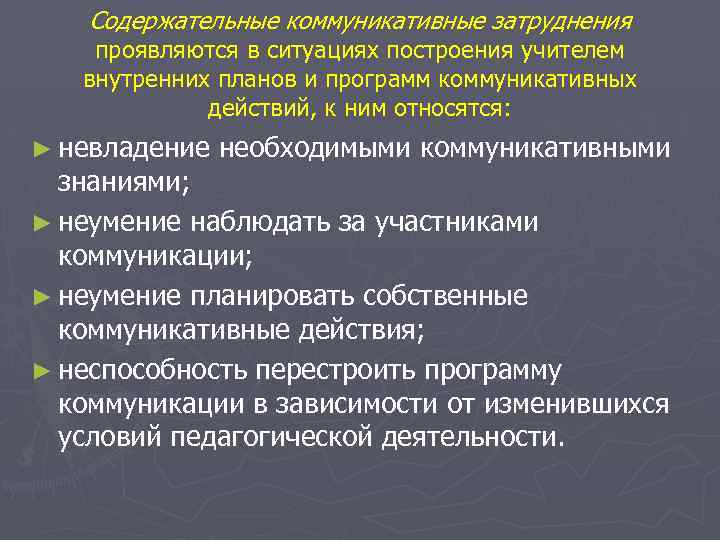 Содержательные коммуникативные затруднения проявляются в ситуациях построения учителем внутренних планов и программ коммуникативных действий, к ним относятся:

► невладение необходимыми коммуникативными знаниями;

► неумение наблюдать за участниками коммуникации;

► неумение планировать собственные коммуникативные действия;

► неспособность перестроить программу коммуникации в зависимости от изменившихся условий педагогической деятельности.